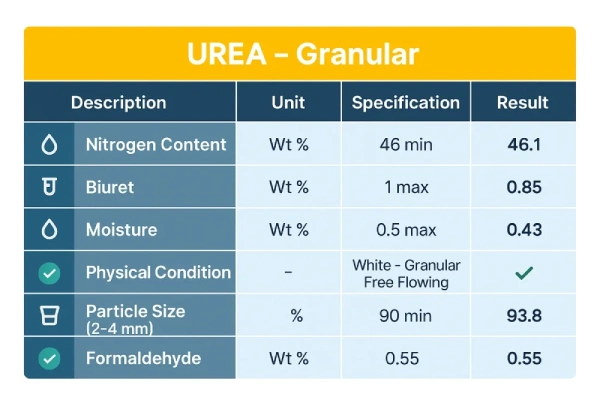 UREA – Granular

| Description | Unit | Specification | Result |
|---|---|---|---|
| Nitrogen Content | Wt % | 46 min | 46.1 |
| Biuret | Wt % | 1 max | 0.85 |
| Moisture | Wt % | 0.5 max | 0.43 |
| Physical Condition | – | White - Granular Free Flowing | ✓ |
| Particle Size (2-4 mm) | % | 90 min | 93.8 |
| Formaldehyde | Wt % | 0.55 | 0.55 |